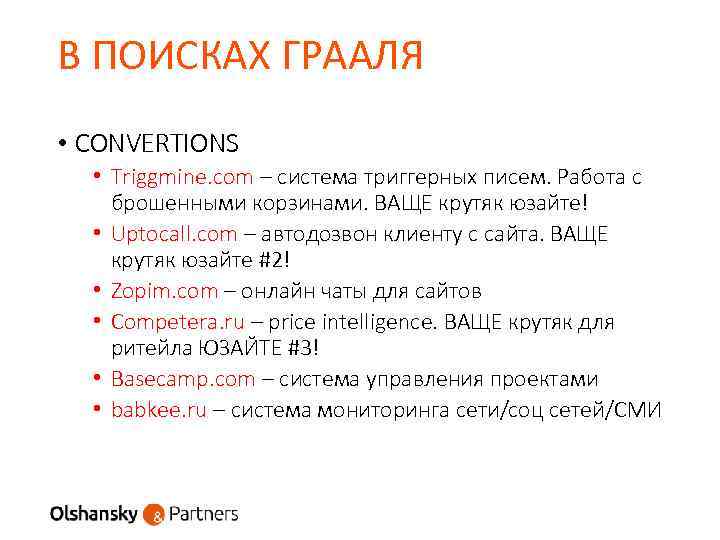 В ПОИСКАХ ГРААЛЯ

• CONVERTIONS
• Triggmine.com – система триггерных писем. Работа с брошенными корзинами. ВАЩЕ крутяк юзайте!
• Uptocall.com – автодозвон клиенту с сайта. ВАЩЕ крутяк юзайте #2!
• Zopim.com – онлайн чаты для сайтов
• Competera.ru – price intelligence. ВАЩЕ крутяк для ритейла ЮЗАЙТЕ #3!
• Basecamp.com – система управления проектами
• babkee.ru – система мониторинга сети/соц сетей/СМИ

Olshansky & Partners